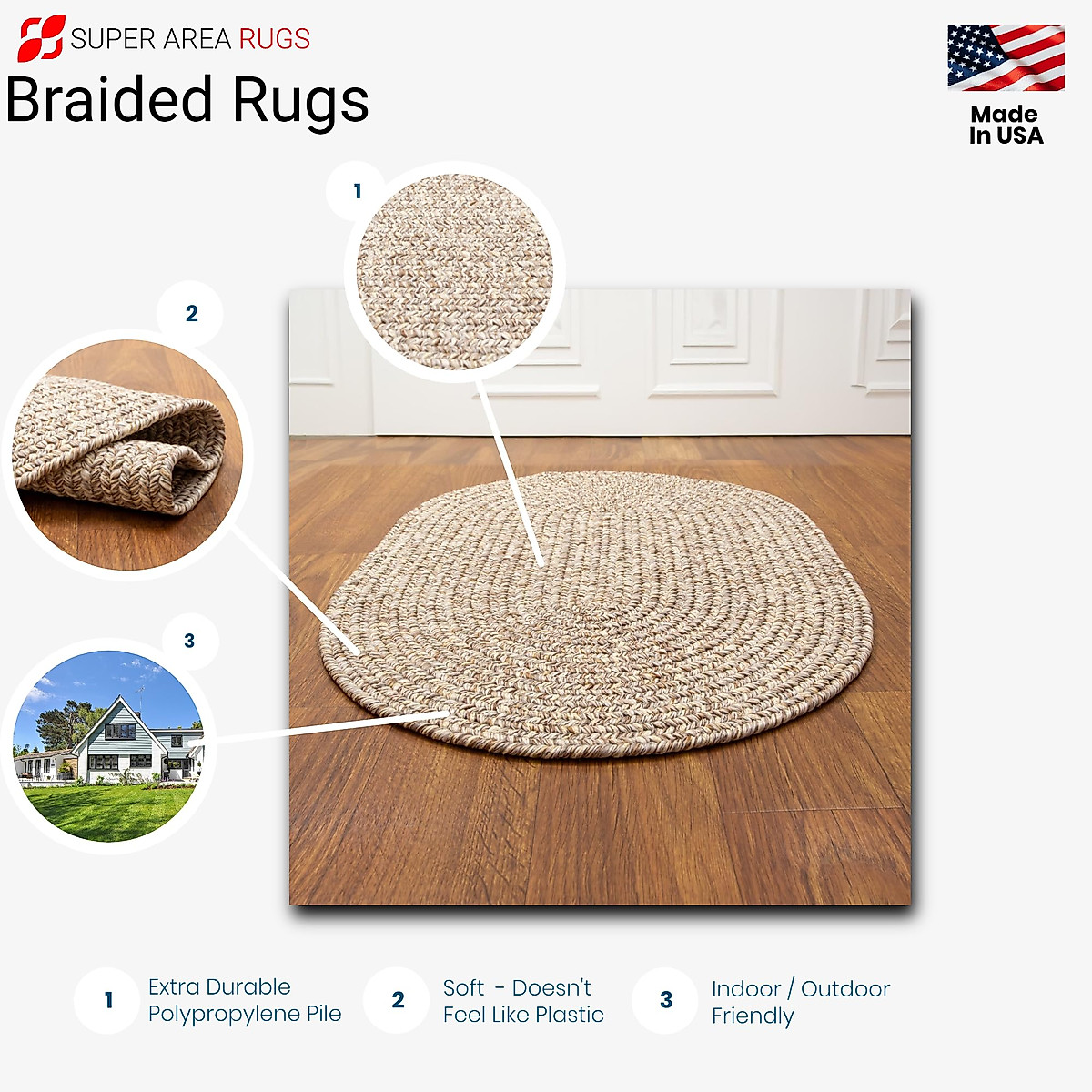 SUPER AREA RUGS
Braided Rugs

Made In USA

1

2

3

1 Extra Durable Polypropylene Pile

2 Soft - Doesn't Feel Like Plastic

3 Indoor / Outdoor Friendly